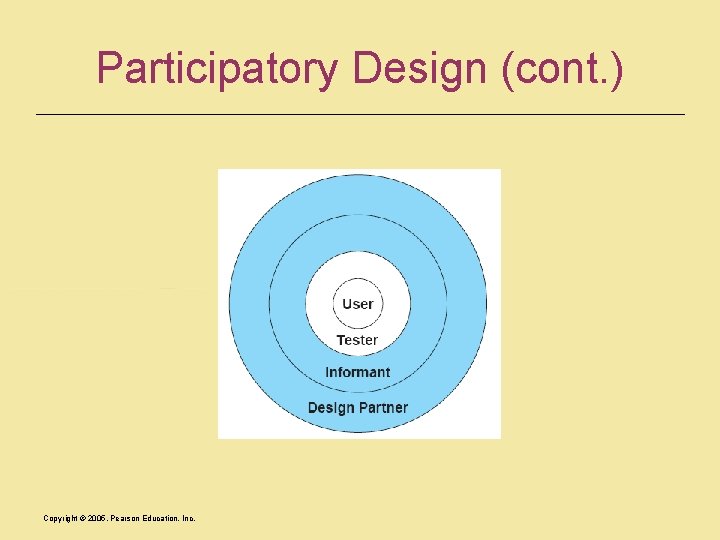 Participatory Design (cont.)

User

Tester

Informant

Design Partner

Copyright © 2005, Pearson Education, Inc.